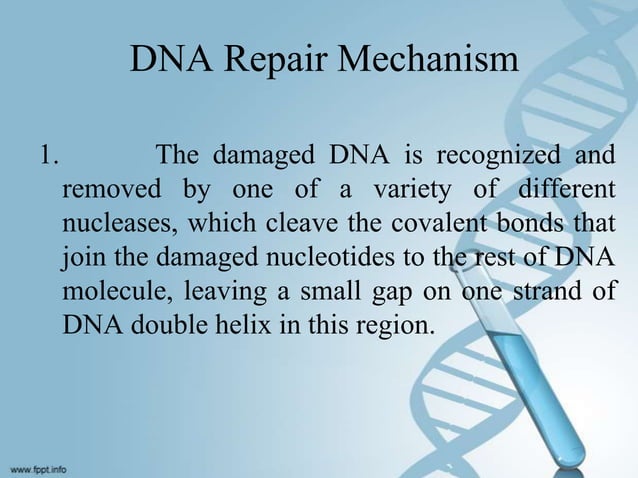 DNA Repair Mechanism

1. The damaged DNA is recognized and removed by one of a variety of different nucleases, which cleave the covalent bonds that join the damaged nucleotides to the rest of DNA molecule, leaving a small gap on one strand of DNA double helix in this region.

www.fppt.info